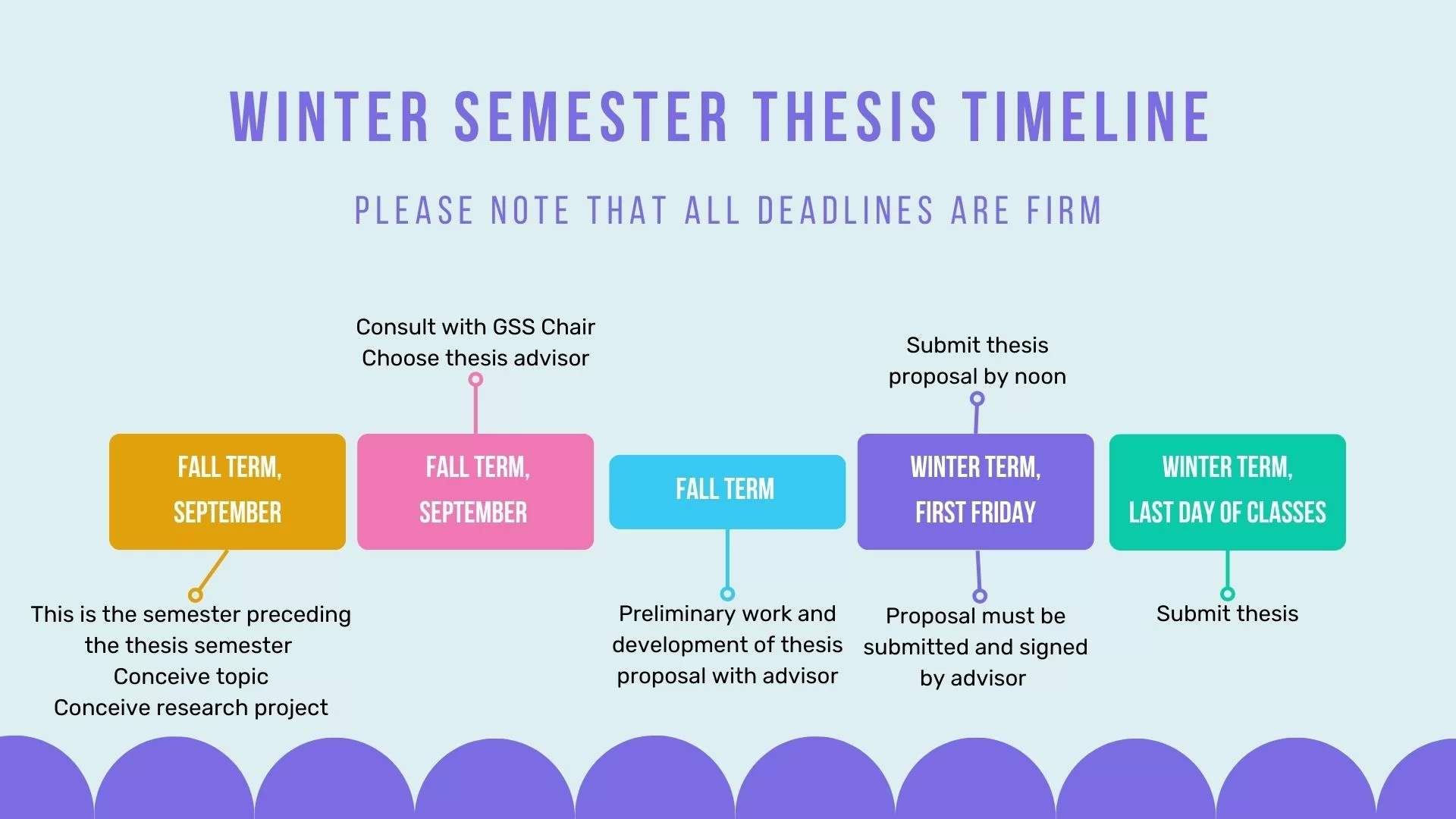 WINTER SEMESTER THESIS TIMELINE

PLEASE NOTE THAT ALL DEADLINES ARE FIRM

FALL TERM, SEPTEMBER

This is the semester preceding the thesis semester
Conceive topic
Conceive research project

Consult with GSS Chair
Choose thesis advisor

FALL TERM, SEPTEMBER

FALL TERM

Preliminary work and development of thesis proposal with advisor

Submit thesis proposal by noon

WINTER TERM, FIRST FRIDAY

Proposal must be submitted and signed by advisor

WINTER TERM, LAST DAY OF CLASSES

Submit thesis